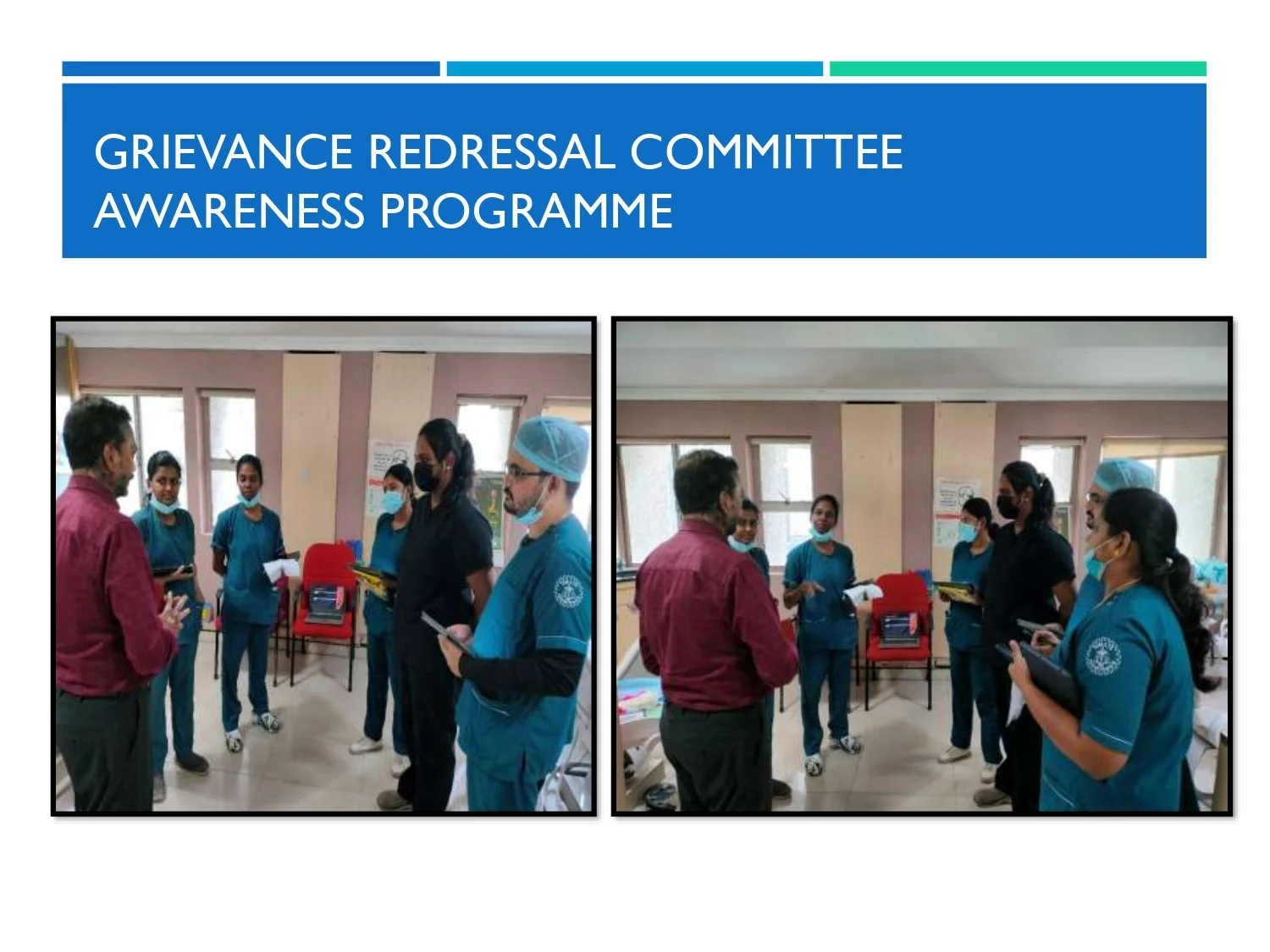 GRIEVANCE REDRESSAL COMMITTEE AWARENESS PROGRAMME